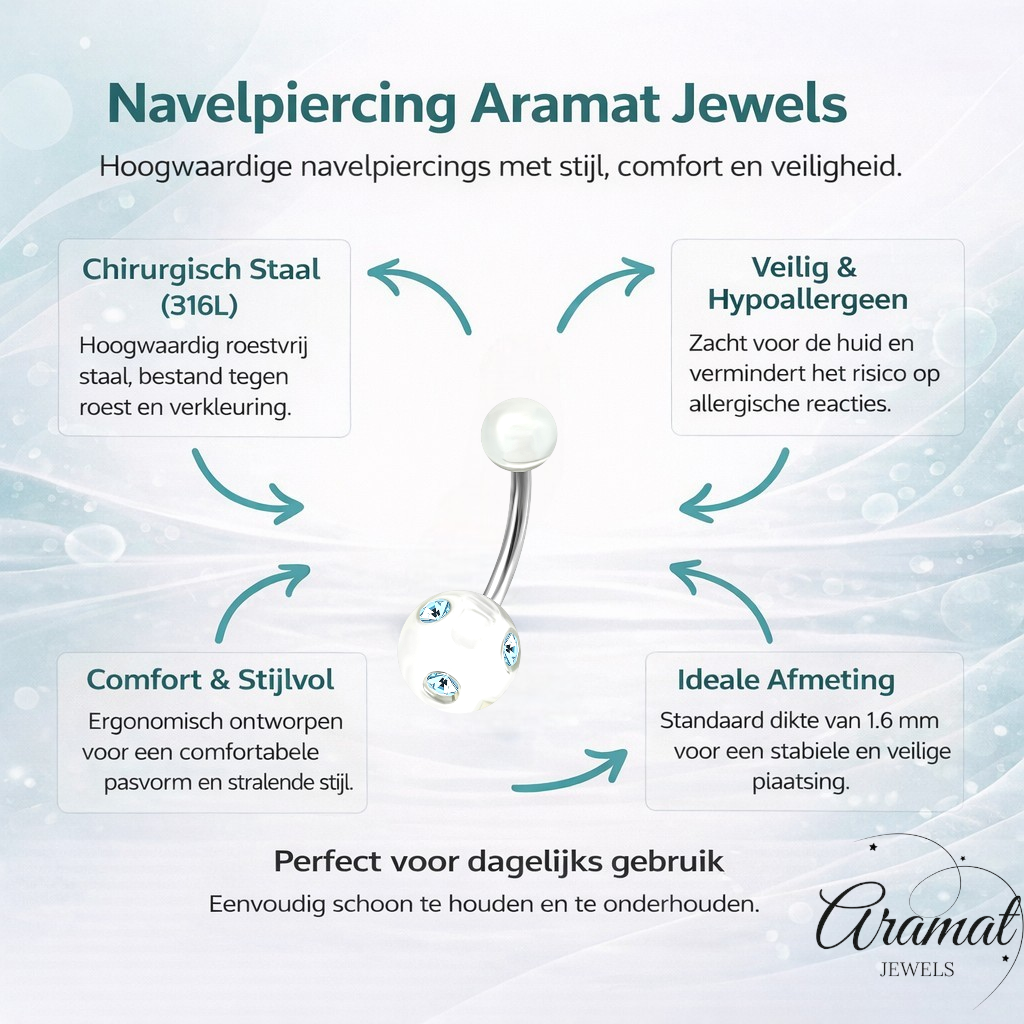 Navelpiercing Aramat Jewels

Hoogwaardige navelpiercings met stijl, comfort en veiligheid.

Chirurgisch Staal (316L)

Hoogwaardig roestvrij staal, bestand tegen roest en verkleuring.

Veilig & Hypoallergeen

Zacht voor de huid en vermindert het risico op allergische reacties.

Comfort & Stijlvol

Ergonomisch ontworpen voor een comfortabele pasvorm en stralende stijl.

Ideale Afmeting

Standaard dikte van 1.6 mm voor een stabiele en veilige piaatsing.

Perfect voor dagelijks gebruik

Eenvoudig schoon te houden en te onderhouden.

Aramat
JEWELS